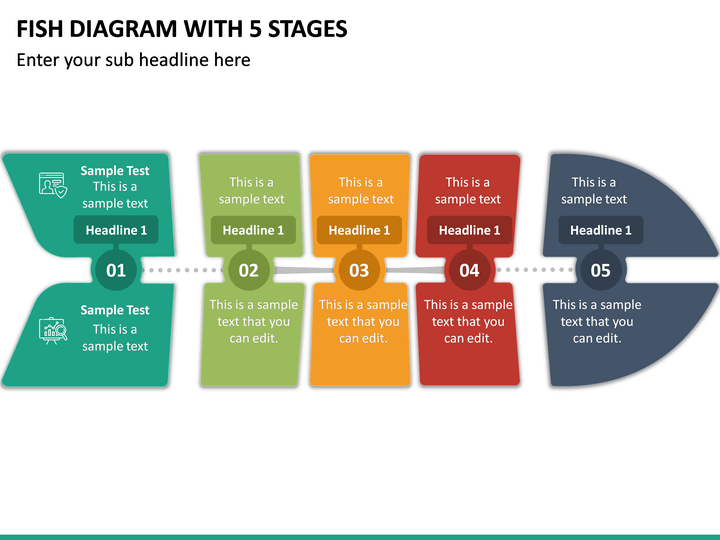 FISH DIAGRAM WITH 5 STAGES

Enter your sub headline here

Sample Test
This is a sample text

Headline 1

01

Sample Test
This is a sample text

This is a sample text

Headline 1

02

This is a sample text that you can edit.

This is a sample text

Headline 1

03

This is a sample text that you can edit.

This is a sample text

Headline 1

04

This is a sample text that you can edit.

This is a sample text

Headline 1

05

This is a sample text that you can edit.